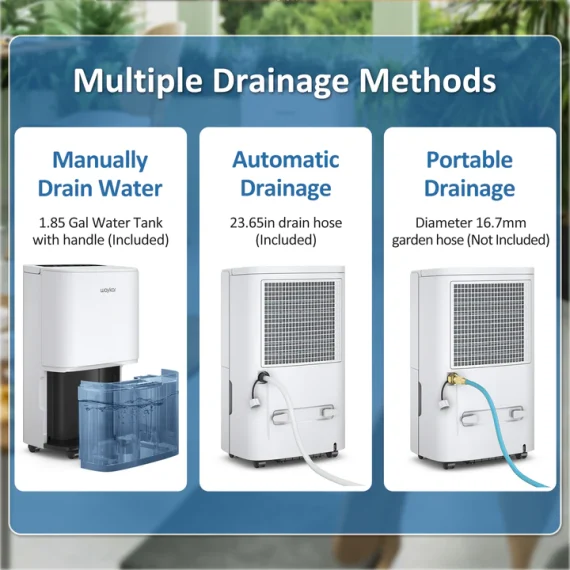 Multiple Drainage Methods

Manually Drain Water

1.85 Gal Water Tank with handle (Included)

waykar

Automatic Drainage

23.65in drain hose (Included)

Portable Drainage

Diameter 16.7mm garden hose (Not Included)